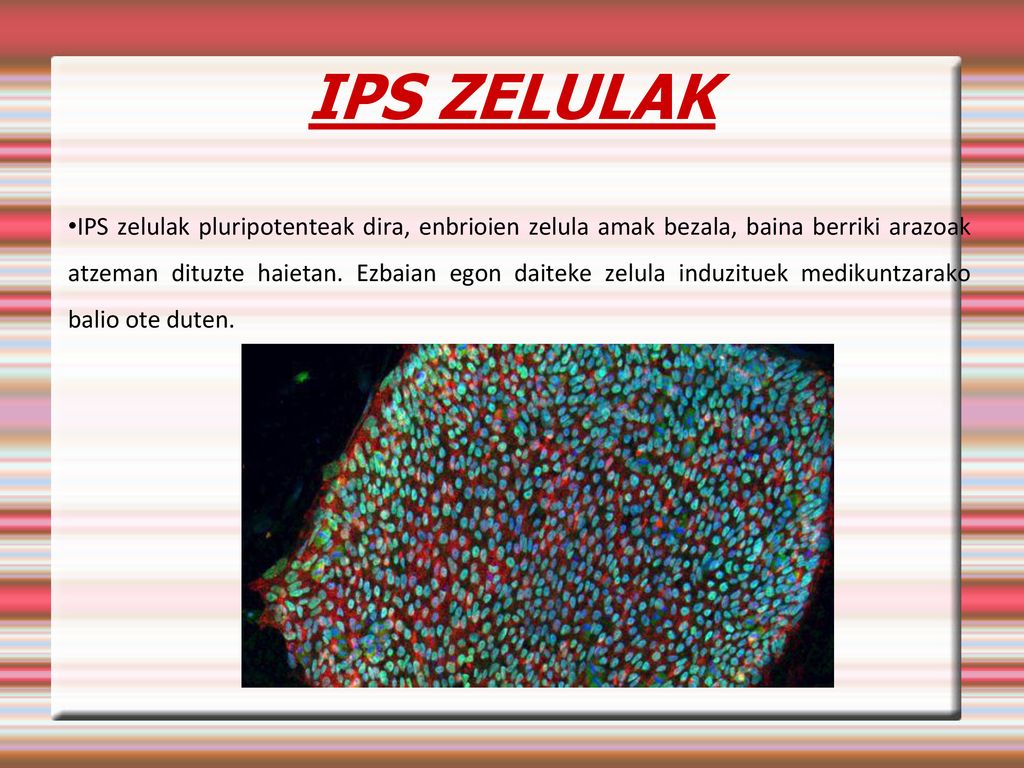 IPS ZELULAK

•IPS zelulak pluripotenteak dira, enbrioien zelula amak bezala, baina berriki arazoak atzeman dituzte haietan. Ezbaian egon daiteke zelula induzituek medikuntzarako balio ote duten.